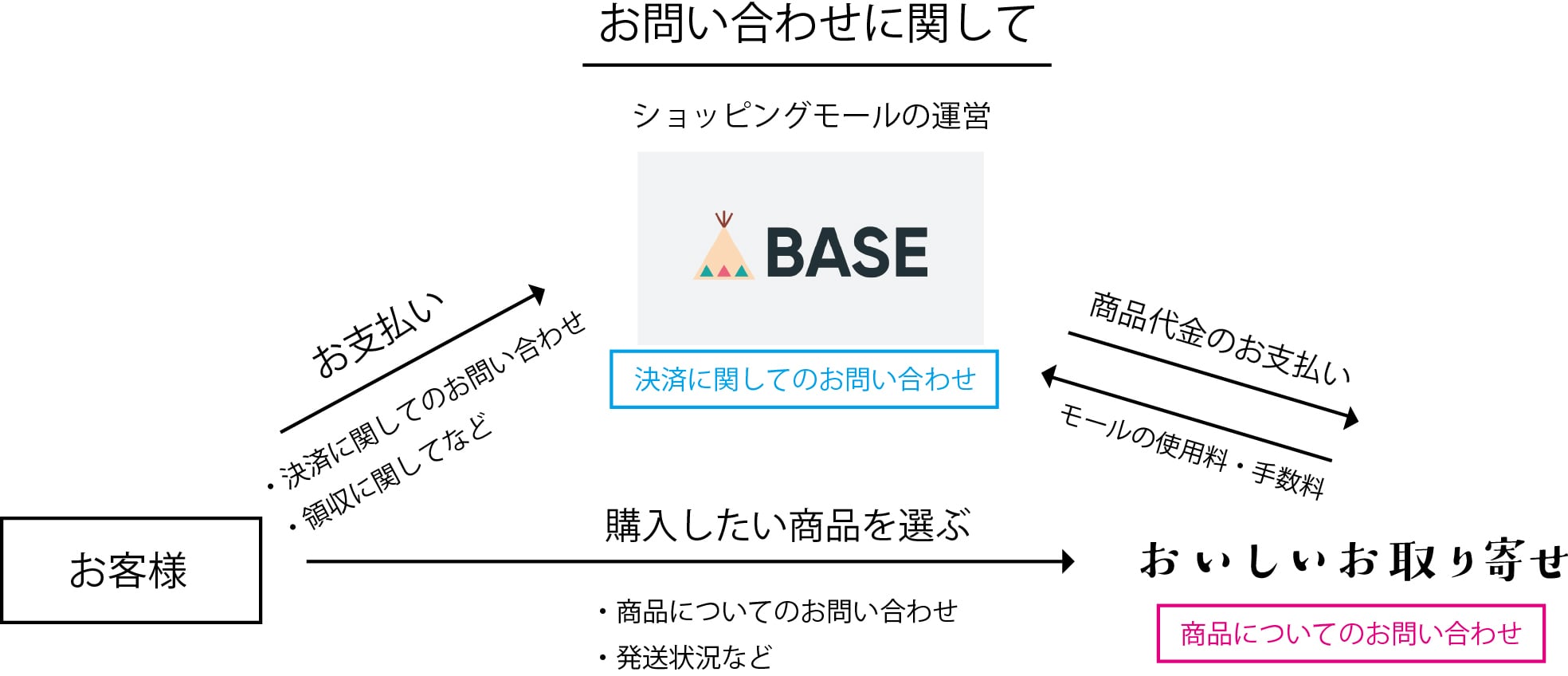 お問い合わせに関して

ショッピングモールの運営

BASE

決済に関してのお問い合わせ

お支払い

・決済に関してのお問い合わせ
・領収に関してなど

商品代金のお支払い

モールの使用料・手数料

お客様

購入したい商品を選ぶ

・商品についてのお問い合わせ
・発送状況など

おいしいお取り寄せ

商品についてのお問い合わせ